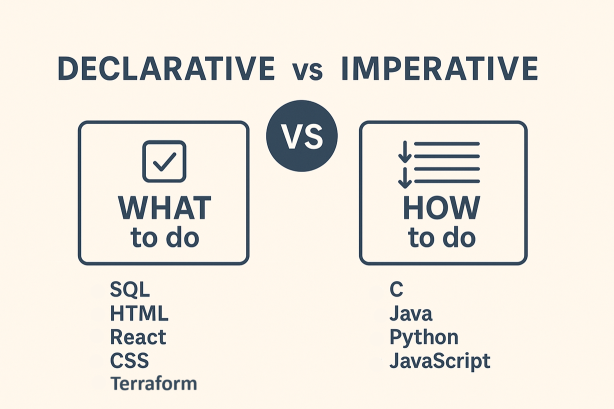 DECLARATIVE vs IMPERATIVE

VS

WHAT
to do

SQL
HTML
React
CSS
Terraform

HOW
to do

C
Java
Python
JavaScript